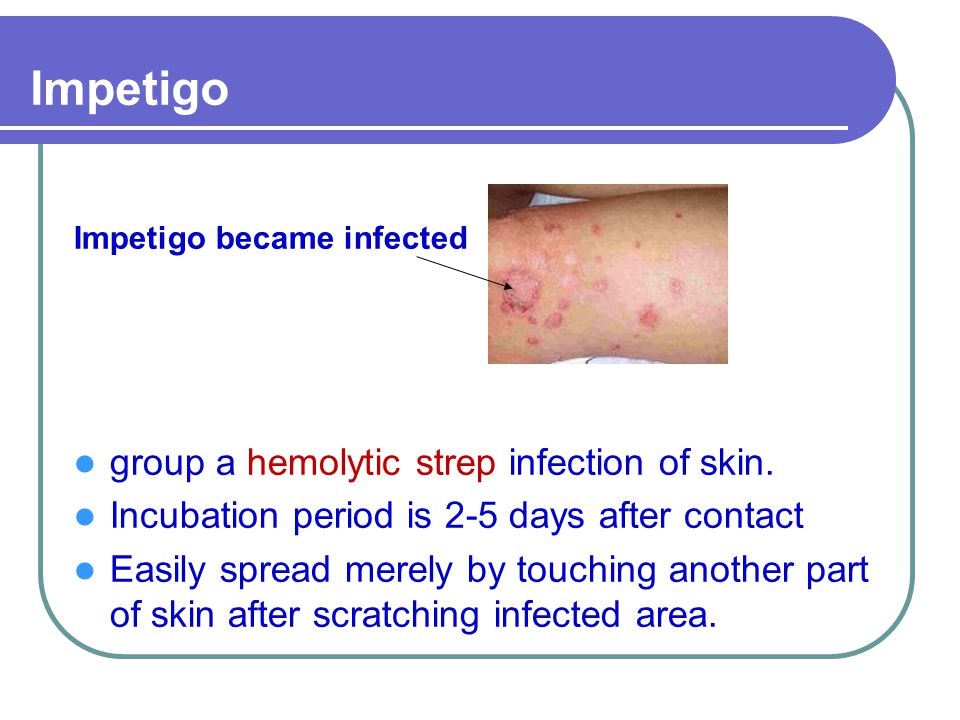 Impetigo

Impetigo became infected

- group a hemolytic strep infection of skin.
- Incubation period is 2-5 days after contact
- Easily spread merely by touching another part of skin after scratching infected area.